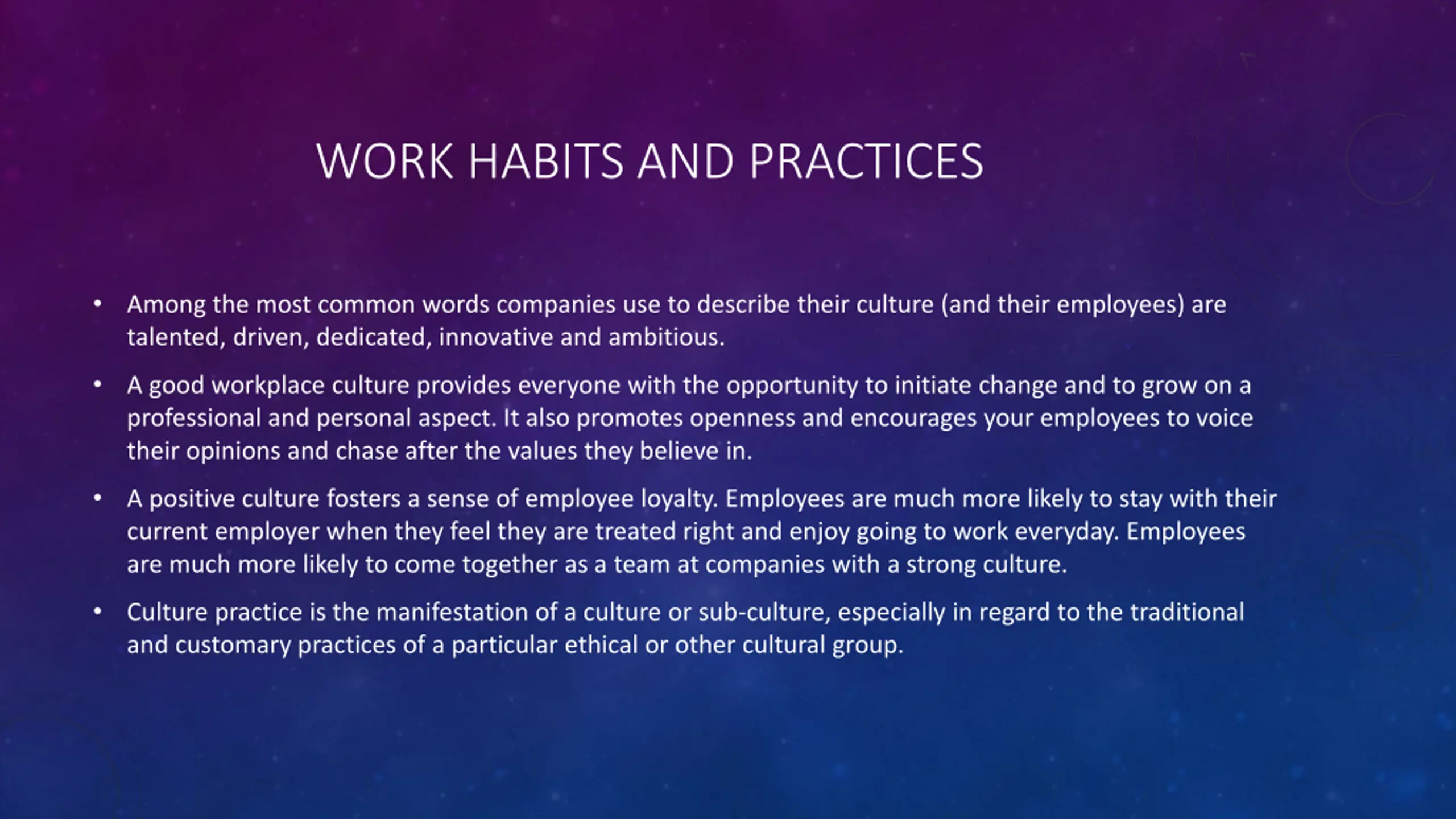 WORK HABITS AND PRACTICES

• Among the most common words companies use to describe their culture (and their employees) are talented, driven, dedicated, innovative and ambitious.

• A good workplace culture provides everyone with the opportunity to initiate change and to grow on a professional and personal aspect. It also promotes openness and encourages your employees to voice their opinions and chase after the values they believe in.

• A positive culture fosters a sense of employee loyalty. Employees are much more likely to stay with their current employer when they feel they are treated right and enjoy going to work everyday. Employees are much more likely to come together as a team at companies with a strong culture.

• Culture practice is the manifestation of a culture or sub-culture, especially in regard to the traditional and customary practices of a particular ethical or other cultural group.